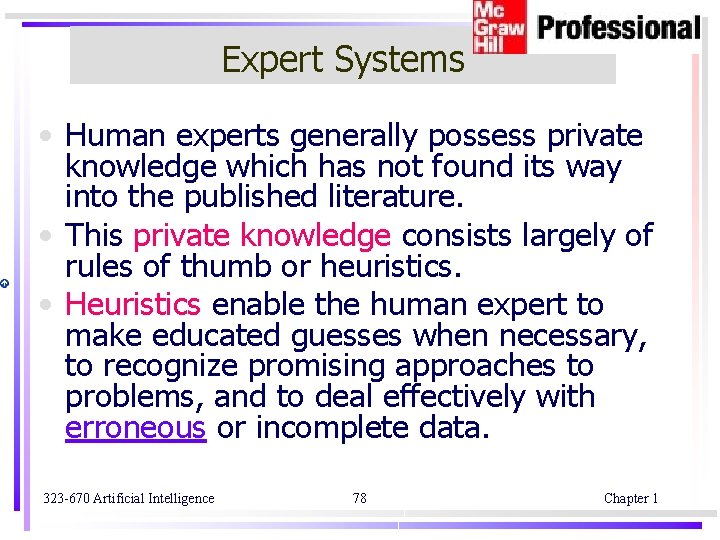 Mc Graw Hill Professional

Expert Systems

• Human experts generally possess private knowledge which has not found its way into the published literature.

• This private knowledge consists largely of rules of thumb or heuristics.

• Heuristics enable the human expert to make educated guesses when necessary, to recognize promising approaches to problems, and to deal effectively with erroneous or incomplete data.

323-670 Artificial Intelligence

78

Chapter 1